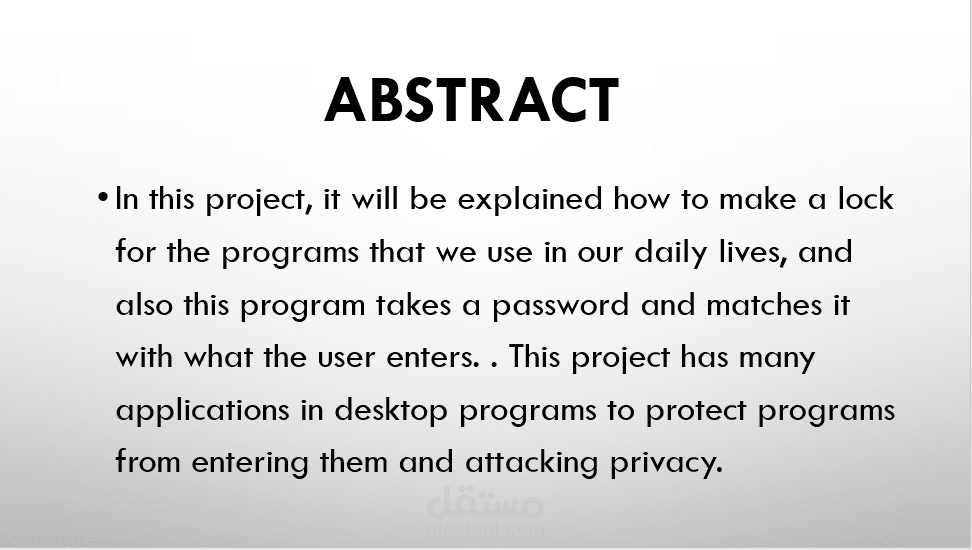 ABSTRACT

• In this project, it will be explained how to make a lock for the programs that we use in our daily lives, and also this program takes a password and matches it with what the user enters. . This project has many applications in desktop programs to protect programs from entering them and attacking privacy.

مستقل
mostaql.com